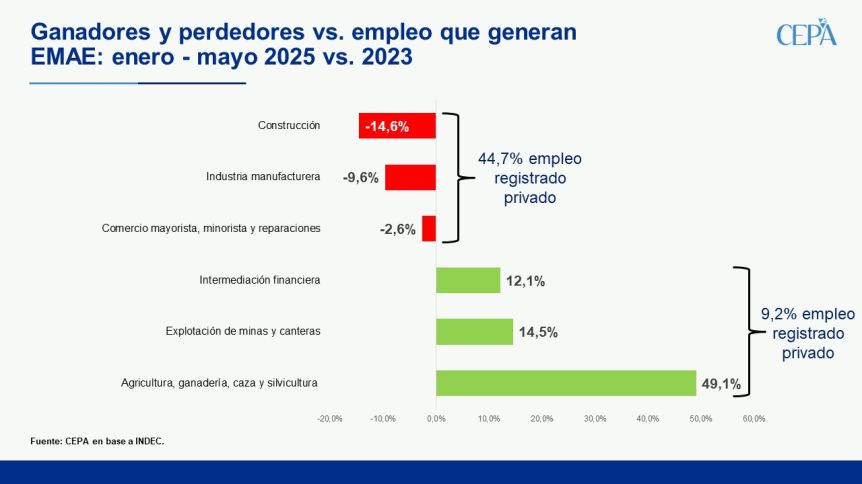 Ganadores y perdedores vs. empleo que generan
EMAE: enero - mayo 2025 vs. 2023

CEPA

Construcción -14,6%
Industria manufacturera -9,6%
Comercio mayorista, minorista y reparaciones -2,6%

44,7% empleo registrado privado

Intermediación financiera 12,1%
Explotación de minas y canteras 14,5%
Agricultura, ganadería, caza y silvicultura 49,1%

9,2% empleo registrado privado

-20,0% -10,0% 0,0% 10,0% 20,0% 30,0% 40,0% 50,0% 60,0%

Fuente: CEPA en base a INDEC.